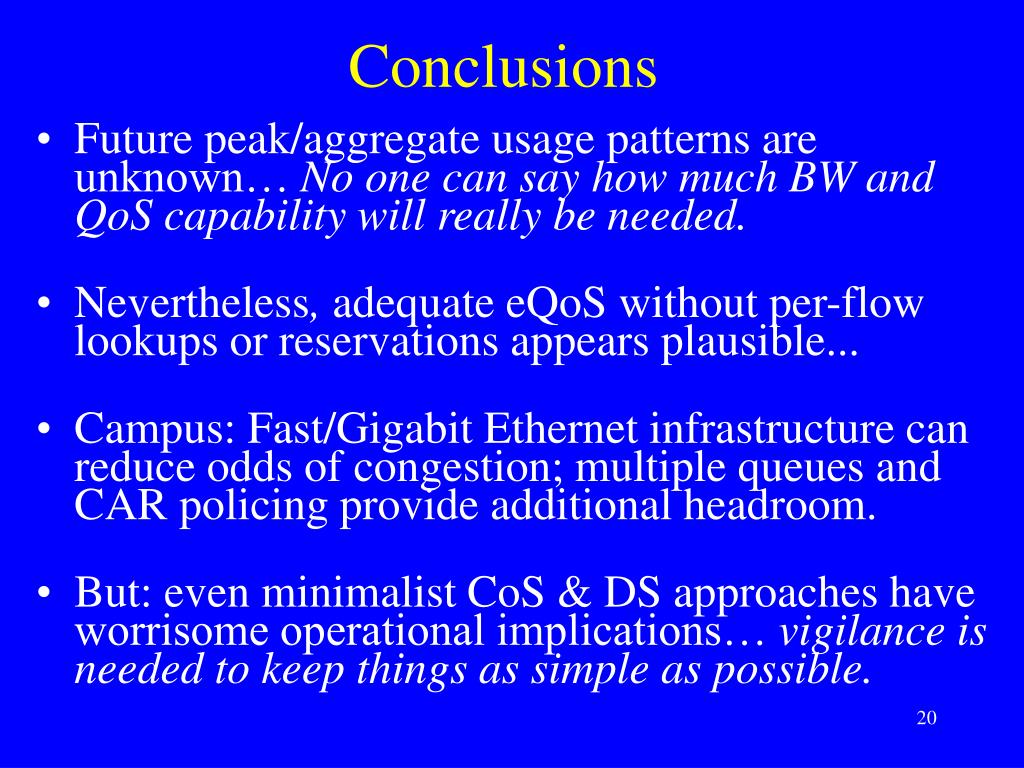 Conclusions

• Future peak/aggregate usage patterns are unknown… No one can say how much BW and QoS capability will really be needed.

• Nevertheless, adequate eQoS without per-flow lookups or reservations appears plausible...

• Campus: Fast/Gigabit Ethernet infrastructure can reduce odds of congestion; multiple queues and CAR policing provide additional headroom.

• But: even minimalist CoS & DS approaches have worrisome operational implications… vigilance is needed to keep things as simple as possible.

20